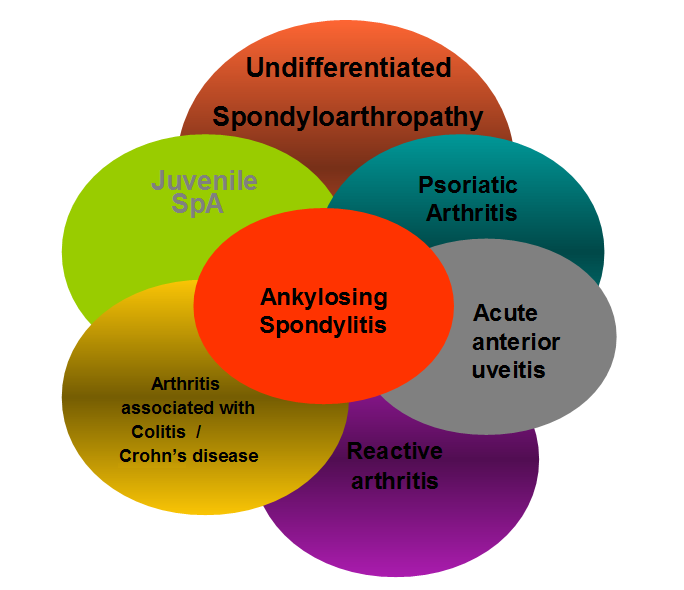 Undifferentiated Spondyloarthropathy

Juvenile SpA

Psoriatic Arthritis

Ankylosing Spondylitis

Acute anterior uveitis

Arthritis associated with Colitis / Crohn's disease

Reactive arthritis